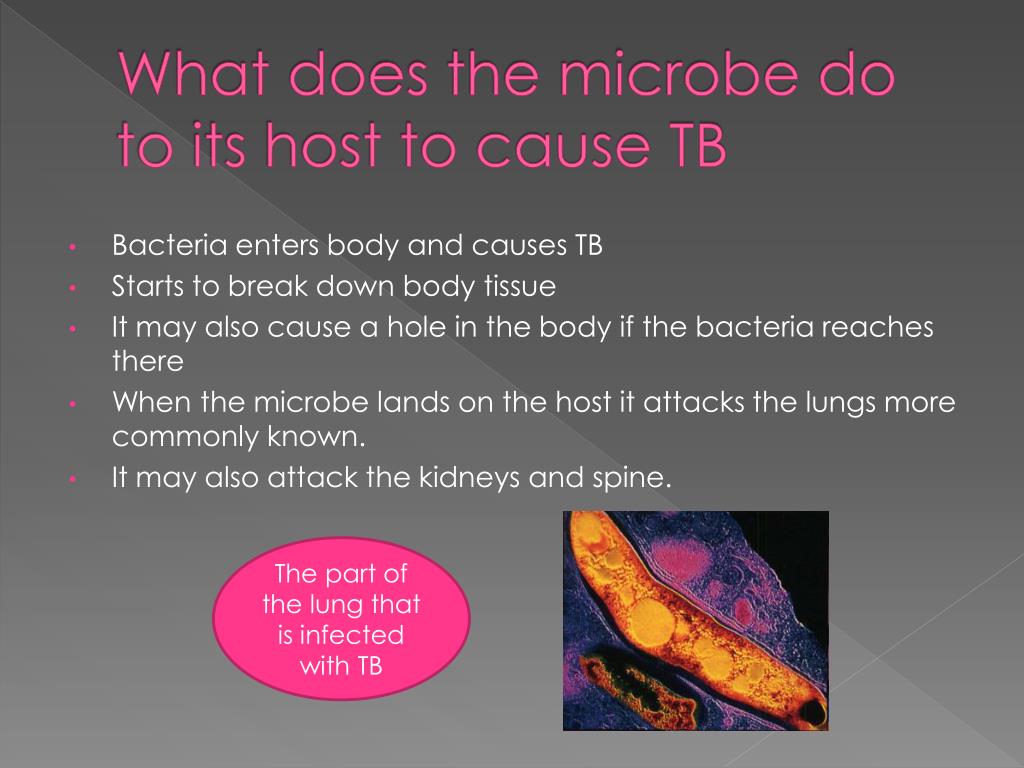 What does the microbe do to its host to cause TB

• Bacteria enters body and causes TB
• Starts to break down body tissue
• It may also cause a hole in the body if the bacteria reaches there
• When the microbe lands on the host it attacks the lungs more commonly known.
• It may also attack the kidneys and spine.

The part of the lung that is infected with TB